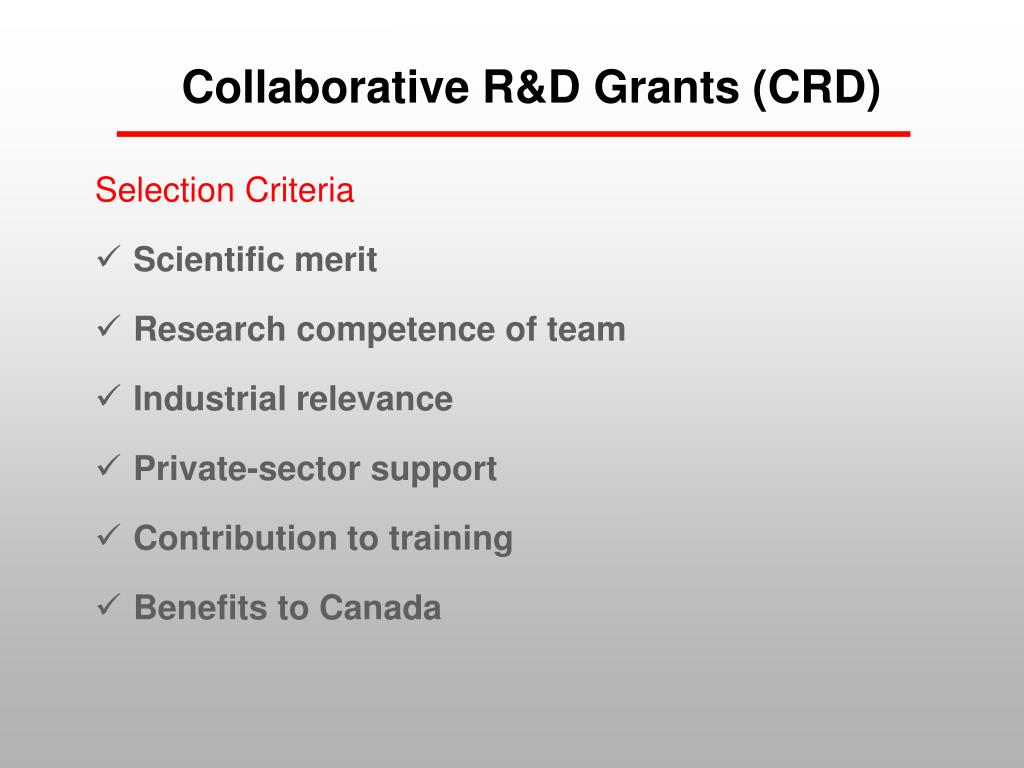 Collaborative R&D Grants (CRD)

Selection Criteria

✓ Scientific merit

✓ Research competence of team

✓ Industrial relevance

✓ Private-sector support

✓ Contribution to training

✓ Benefits to Canada